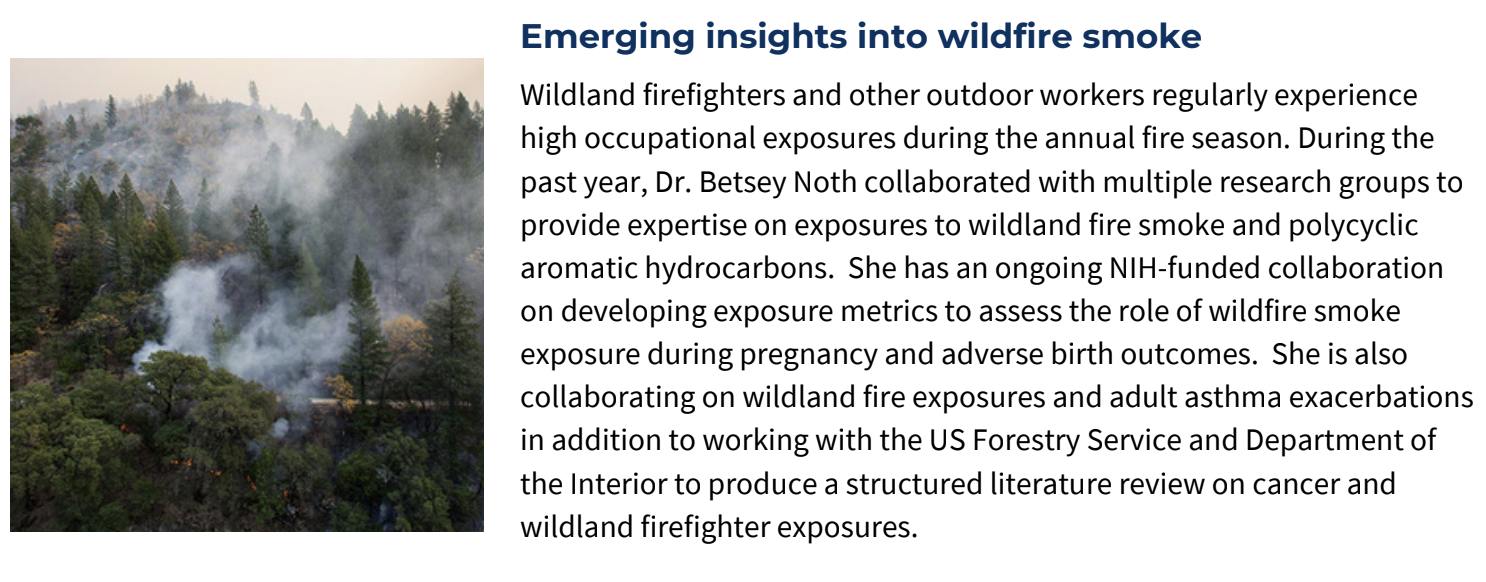 Emerging insights into wildfire smoke

Wildland firefighters and other outdoor workers regularly experience high occupational exposures during the annual fire season. During the past year, Dr. Betsey Noth collaborated with multiple research groups to provide expertise on exposures to wildland fire smoke and polycyclic aromatic hydrocarbons.  She has an ongoing NIH-funded collaboration on developing exposure metrics to assess the role of wildfire smoke exposure during pregnancy and adverse birth outcomes.  She is also collaborating on wildland fire exposures and adult asthma exacerbations in addition to working with the US Forestry Service and Department of the Interior to produce a structured literature review on cancer and wildland firefighter exposures.